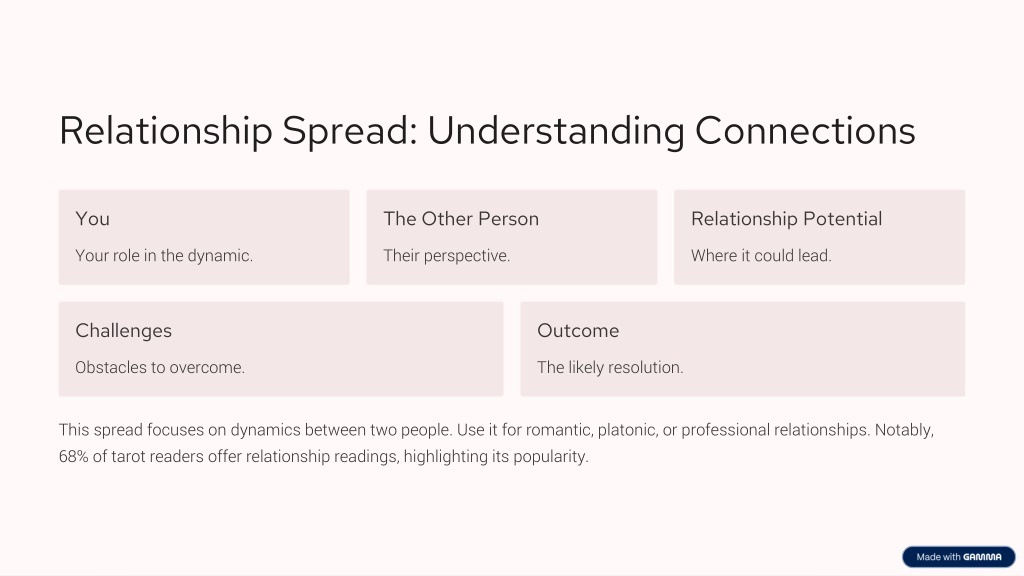 Relationship Spread: Understanding Connections

You

Your role in the dynamic.

The Other Person

Their perspective.

Relationship Potential

Where it could lead.

Challenges

Obstacles to overcome.

Outcome

The likely resolution.

This spread focuses on dynamics between two people. Use it for romantic, platonic, or professional relationships. Notably, 68% of tarot readers offer relationship readings, highlighting its popularity.

Made with GAMMA